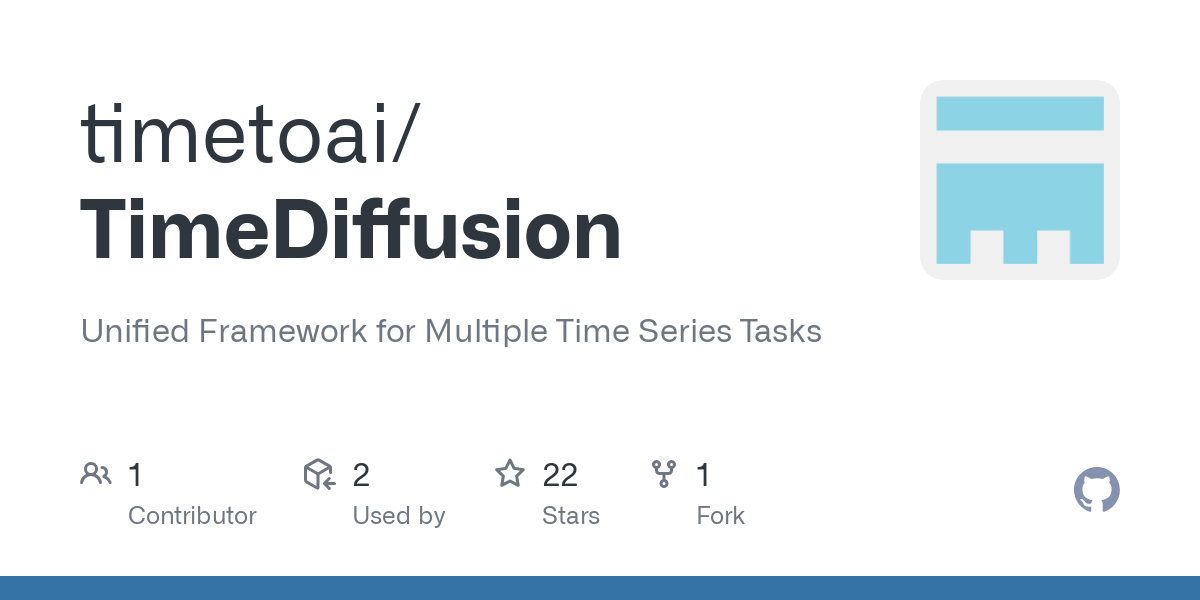 timetoai/
TimeDiffusion

Unified Framework for Multiple Time Series Tasks

1
Contributor

2
Used by

22
Stars

1
Fork